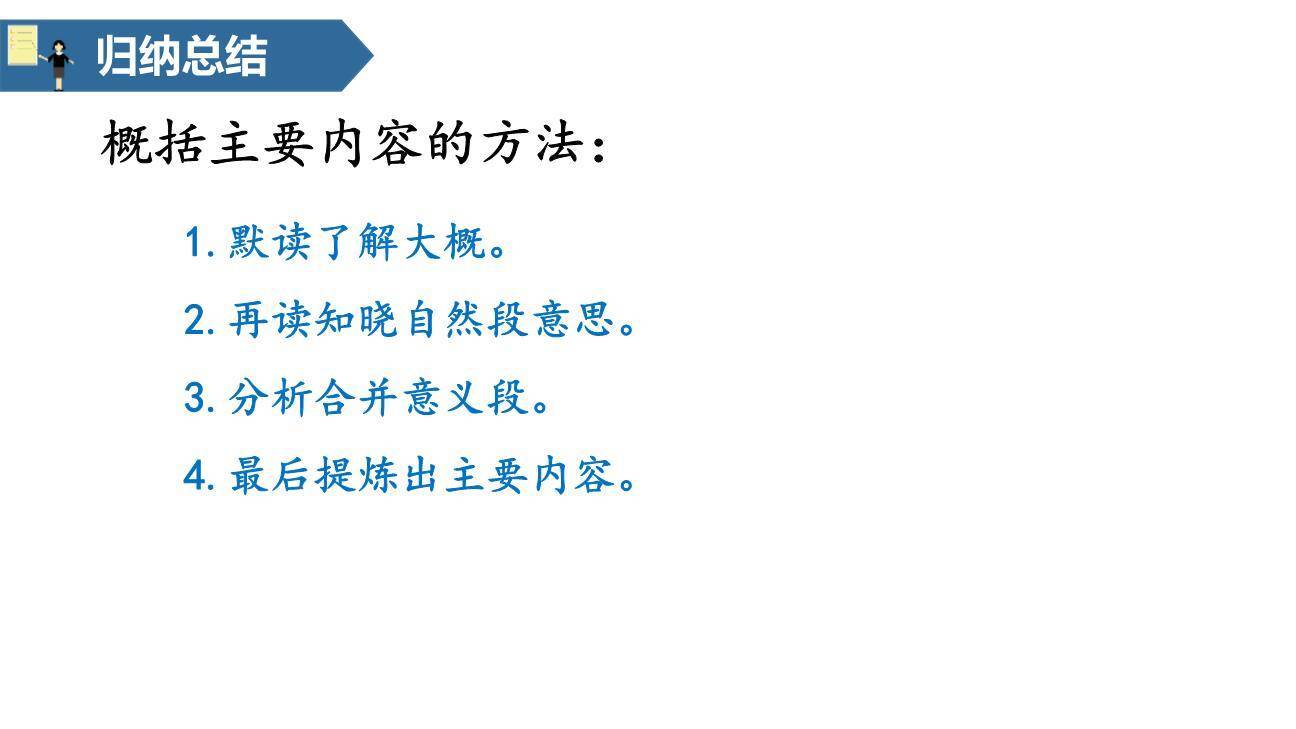 归纳总结

概括主要内容的方法：

1. 默读了解大概。

2. 再读知晓自然段意思。

3. 分析合并意义段。

4. 最后提炼出主要内容。